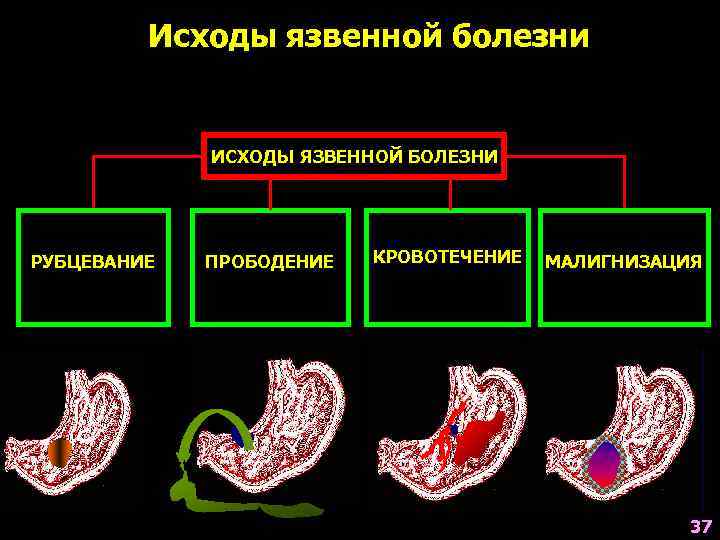 Исходы язвенной болезни

ИСХОДЫ ЯЗВЕННОЙ БОЛЕЗНИ

РУБЦЕВАНИЕ

ПРОБОДЕНИЕ

КРОВОТЕЧЕНИЕ

МАЛИГНИЗАЦИЯ

37